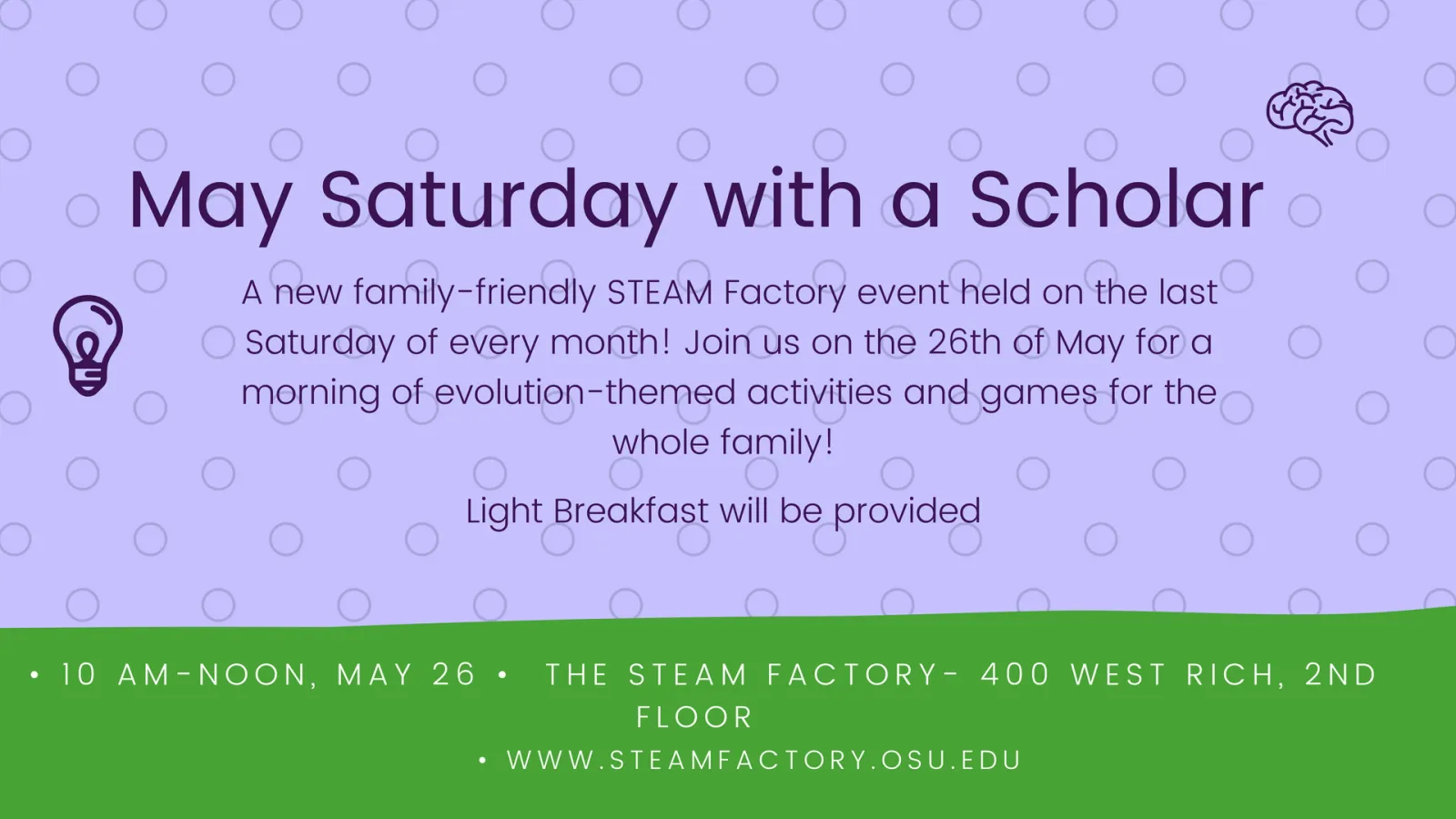 May Saturday with a Scholar

A new family-friendly STEAM Factory event held on the last Saturday of every month! Join us on the 26th of May for a morning of evolution-themed activities and games for the whole family!

Light Breakfast will be provided

• 10 AM-NOON, MAY 26 • THE STEAM FACTORY- 400 WEST RICH, 2ND FLOOR
• WWW.STEAMFACTORY.OSU.EDU